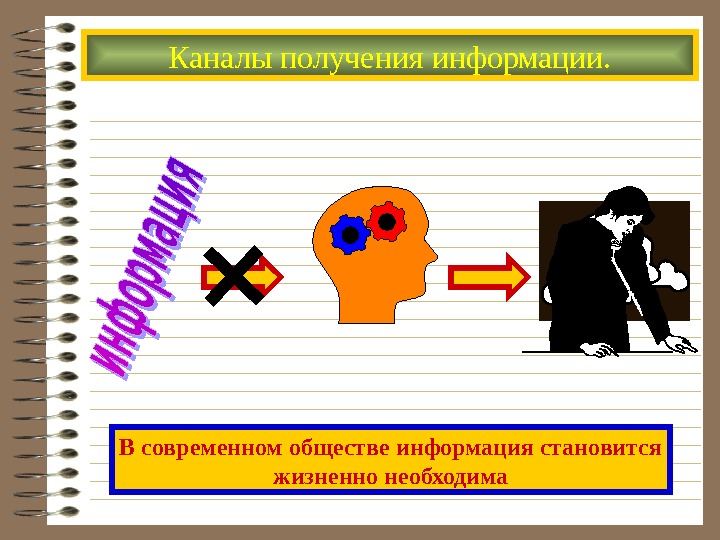 Каналы получения информации.

информация

В современном обществе информация становится жизненно необходима